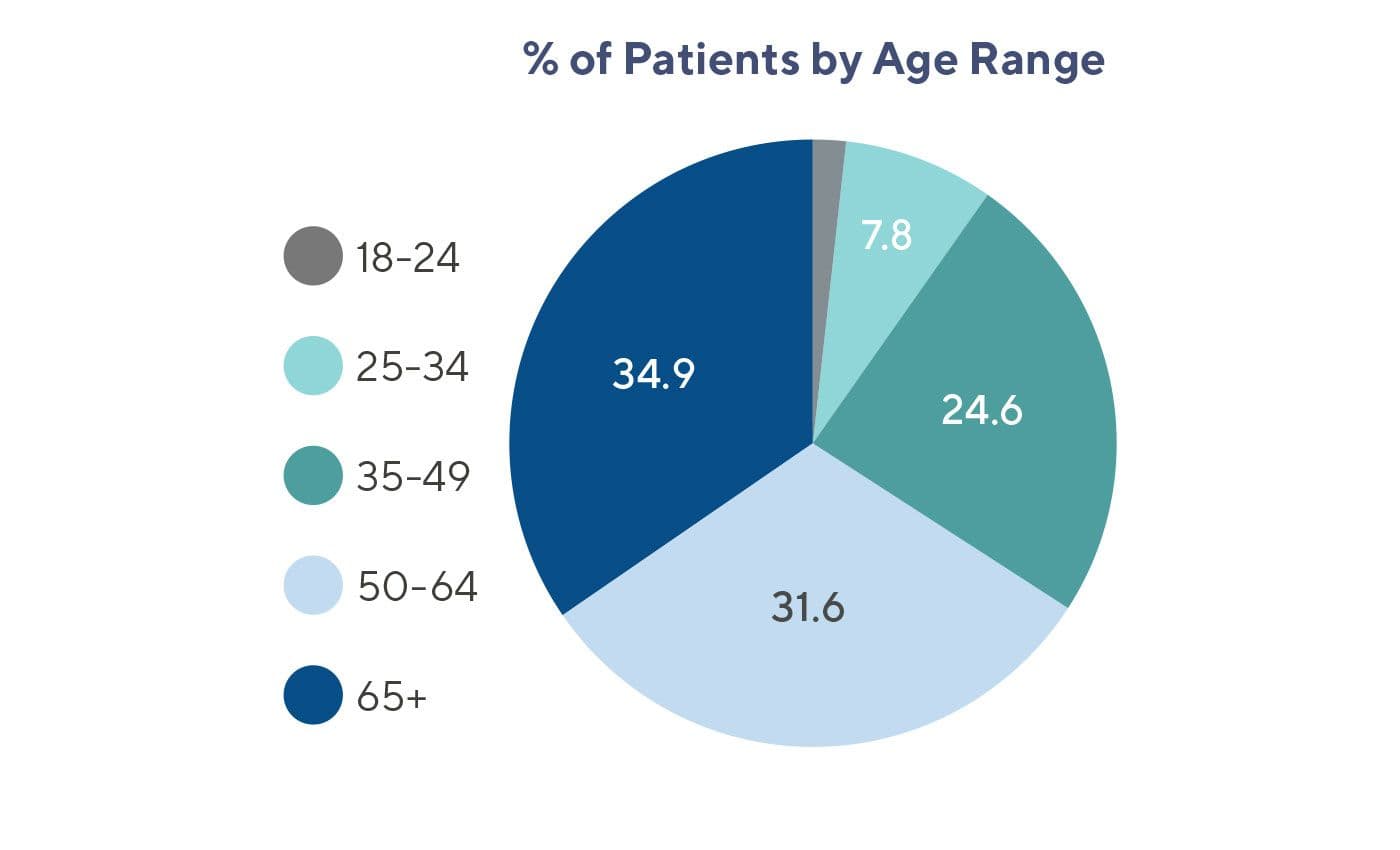 % of Patients by Age Range

18-24

25-34

35-49

50-64

65+

7.8

24.6

31.6

34.9